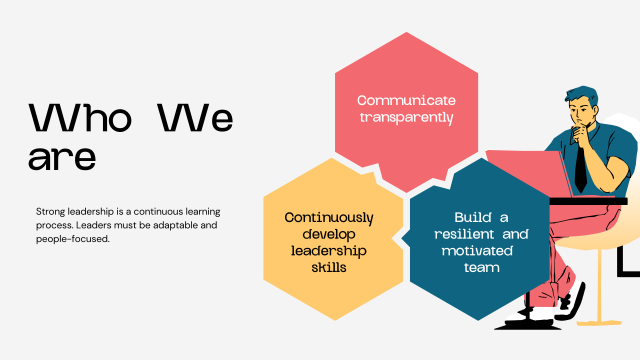 Who We are

Strong leadership is a continuous learning process. Leaders must be adaptable and people-focused.

Communicate transparently

Continuously develop leadership skills

Build a resilient and motivated team